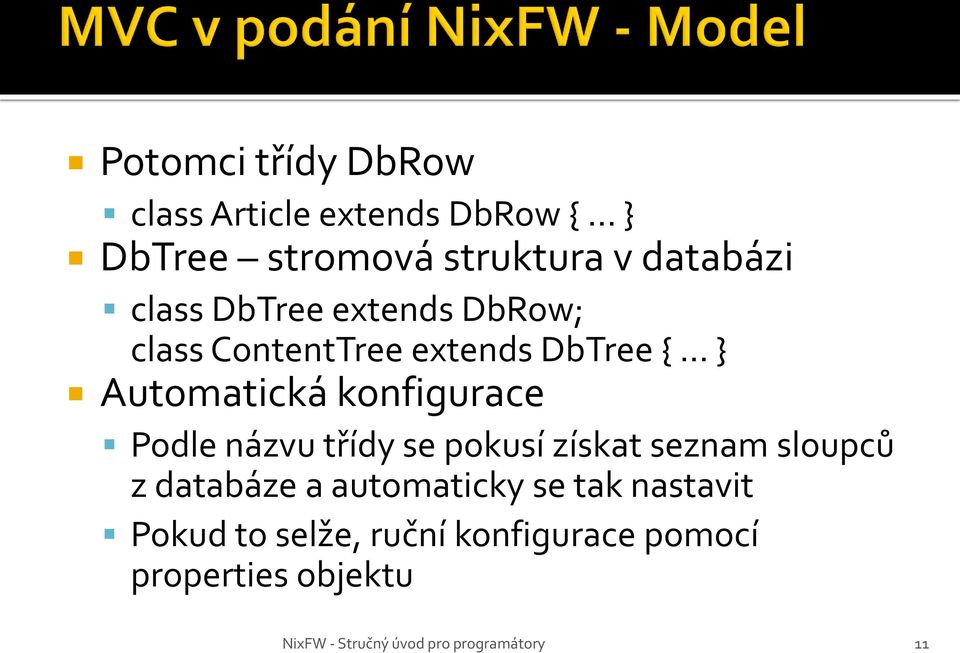 MVC v podání NixFW - Model

Potomci třídy DbRow

class Article extends DbRow { … }

DbTree – stromová struktura v databázi

class DbTree extends DbRow;
class ContentTree extends DbTree { … }

Automatická konfigurace

Podle názvu třídy se pokusí získat seznam sloupců z databáze a automaticky se tak nastavit

Pokud to selže, ruční konfigurace pomocí properties objektu

NixFW - Stručný úvod pro programátory

11